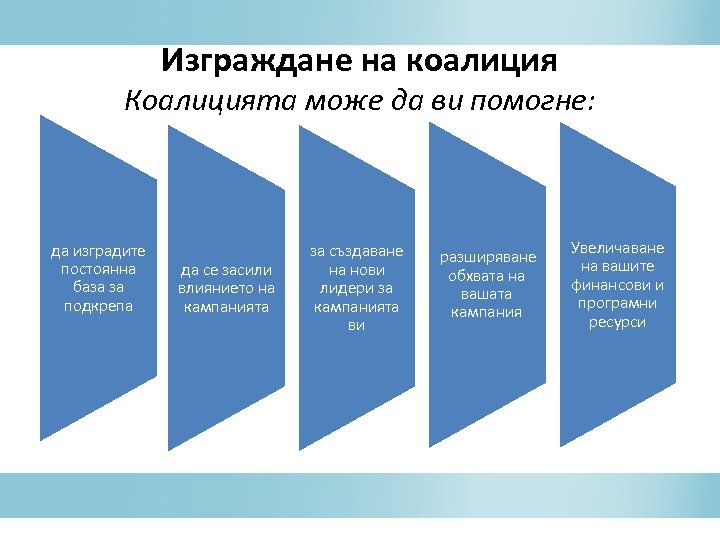 Изграждане на коалиция

Коалицията може да ви помогне:

да изградите постоянна база за подкрепа

да се засили влиянието на кампанията

за създаване на нови лидери за кампанията ви

разширяване обхвата на вашата кампания

Увеличаване на вашите финансови и програмни ресурси